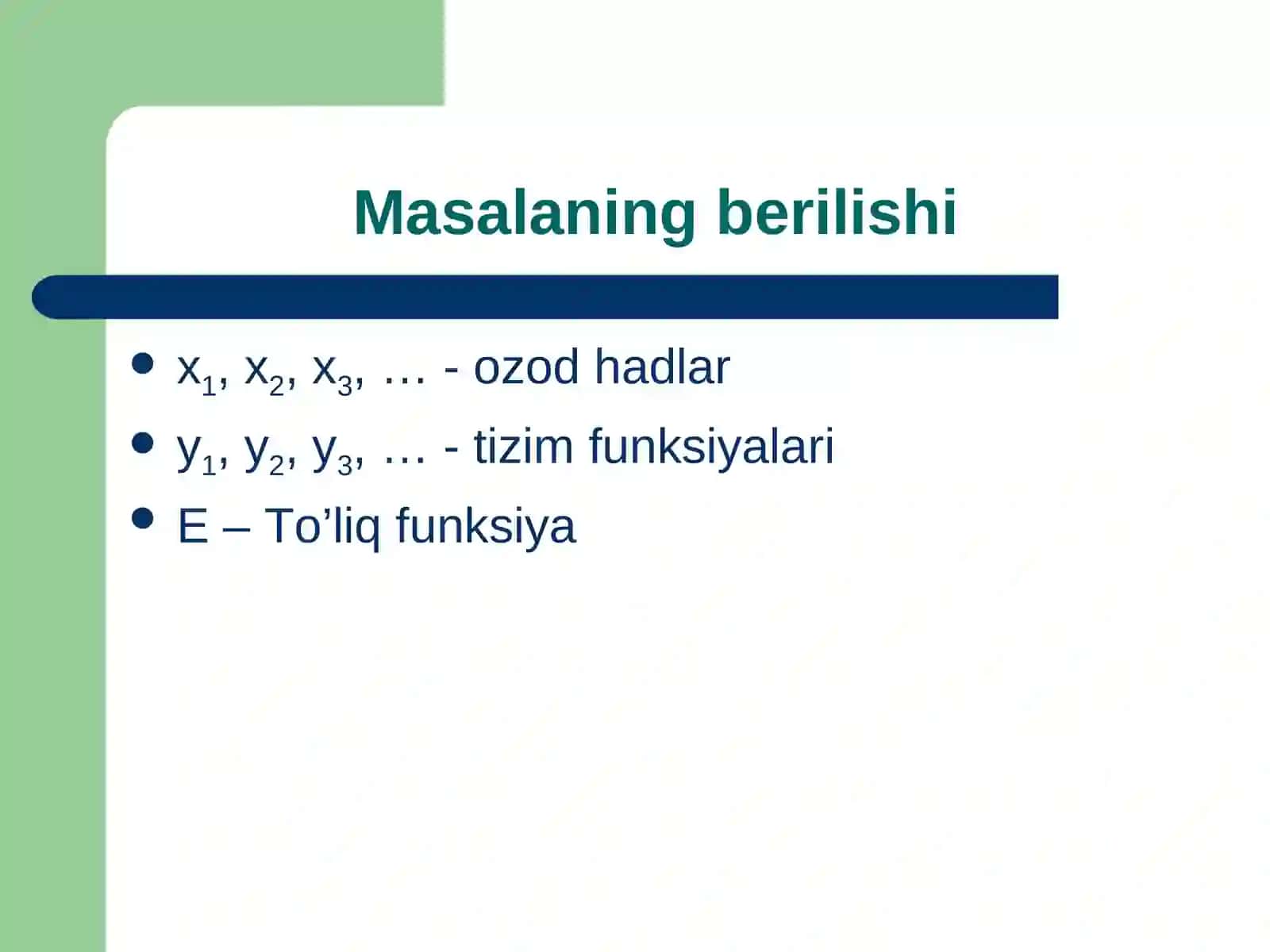 Masalaning berilishi

- $x_1$, $x_2$, $x_3$, … - ozod hadlar
- $y_1$, $y_2$, $y_3$, … - tizim funksiyalari
- E – To’liq funksiya